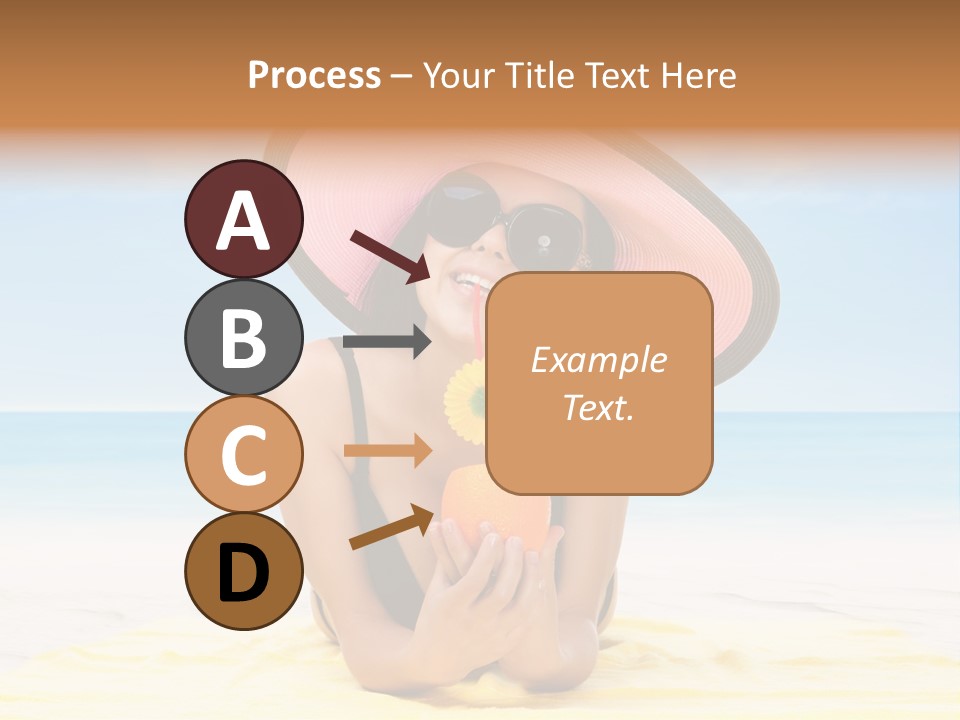 Process – Your Title Text Here

A

B

C

D

Example Text.